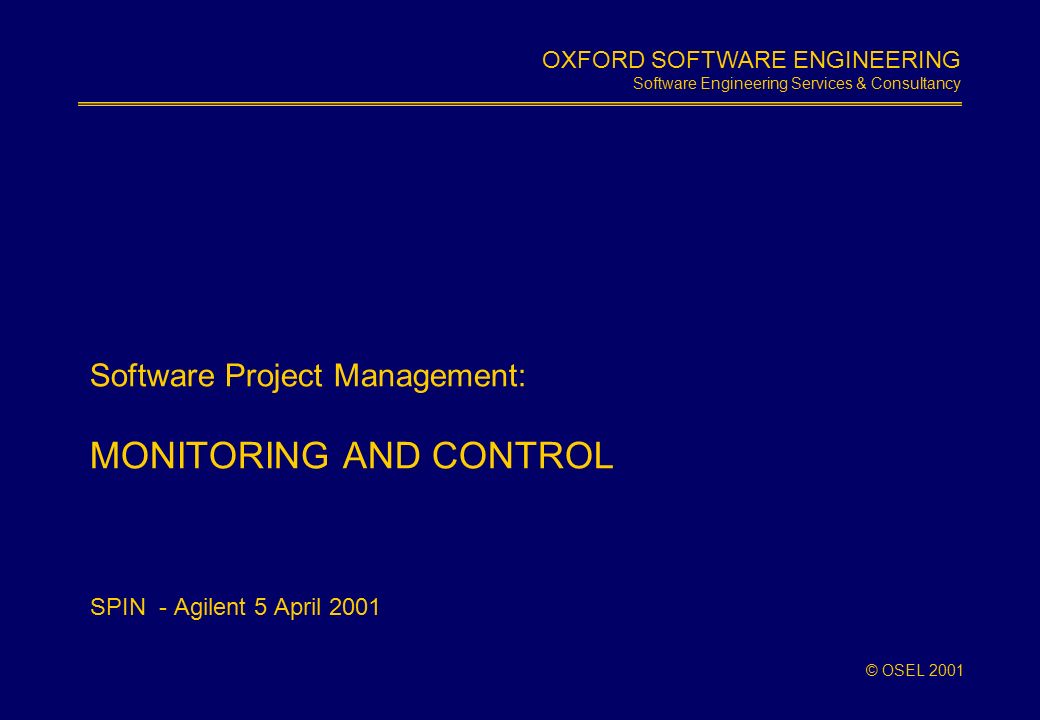 OXFORD SOFTWARE ENGINEERING
Software Engineering Services & Consultancy

Software Project Management:

MONITORING AND CONTROL

SPIN - Agilent 5 April 2001

© OSEL 2001